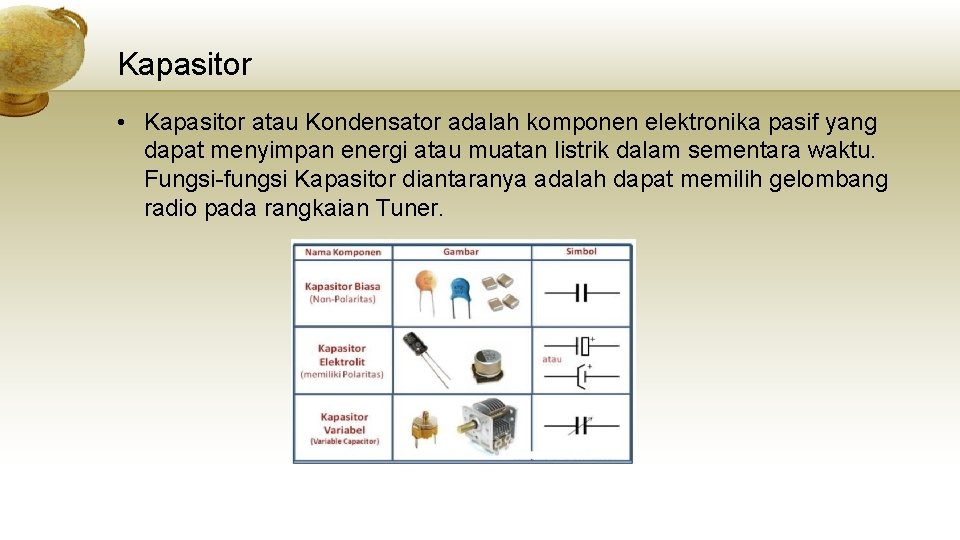 Kapasitor

• Kapasitor atau Kondensator adalah komponen elektronika pasif yang dapat menyimpan energi atau muatan listrik dalam sementara waktu. Fungsi-fungsi Kapasitor diantaranya adalah dapat memilih gelombang radio pada rangkaian Tuner.

| Nama Komponen | Gambar | Simbol |
|---|---|---|
| Kapasitor Biasa (Non-Polaritas) | | |
| Kapasitor Elektrolit (memiliki Polaritas) | | + atau + |
| Kapasitor Variabel (Variable Capacitor) | | |